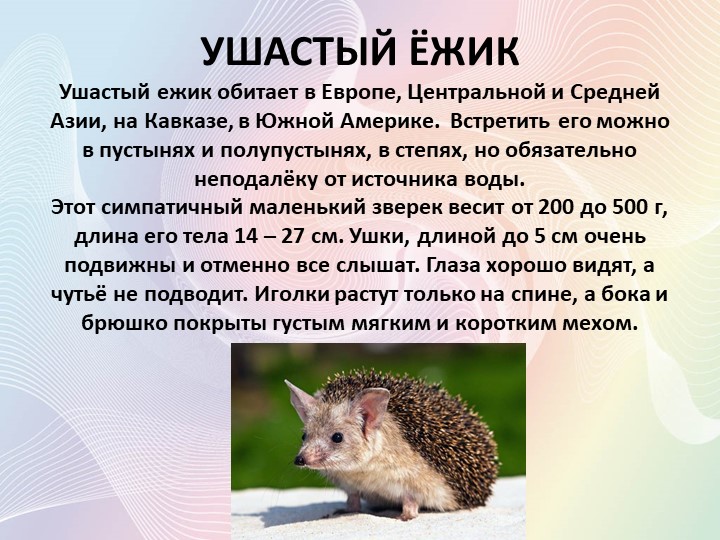 УШАСТЫЙ ЁЖИК

Ушастый ежик обитает в Европе, Центральной и Средней Азии, на Кавказе, в Южной Америке. Встретить его можно в пустынях и полупустынях, в степях, но обязательно неподалёку от источника воды.
Этот симпатичный маленький зверек весит от 200 до 500 г, длина его тела 14 – 27 см. Ушки, длиной до 5 см очень подвижны и отменно все слышат. Глаза хорошо видят, а чутьё не подводит. Иголки растут только на спине, а бока и брюшко покрыты густым мягким и коротким мехом.